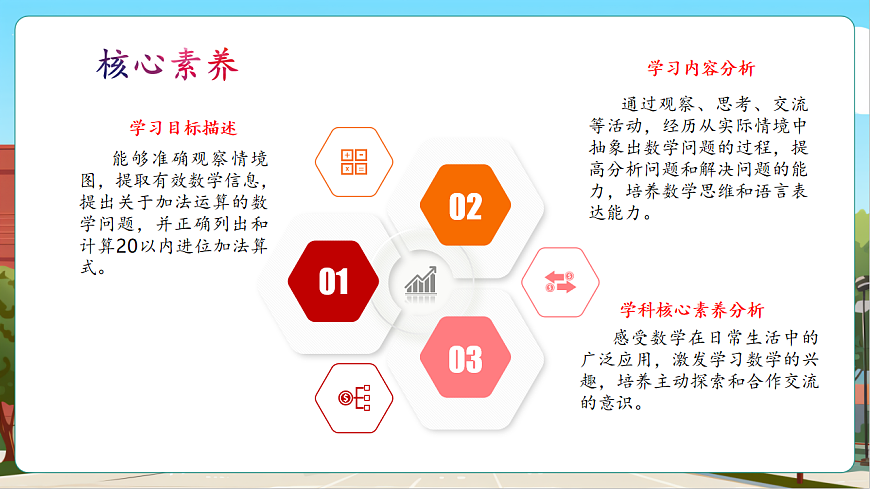 核心素养

学习目标描述

能够准确观察情境图，提取有效数学信息，提出关于加法运算的数学问题，并正确列出和计算20以内进位加法算式。

01

02

03

学习内容分析

通过观察、思考、交流等活动，经历从实际情境中抽象出数学问题的过程，提高分析问题和解决问题的能力，培养数学思维和语言表达能力。

学科核心素养分析

感受数学在日常生活中的广泛应用，激发学习数学的兴趣，培养主动探索和合作交流的意识。